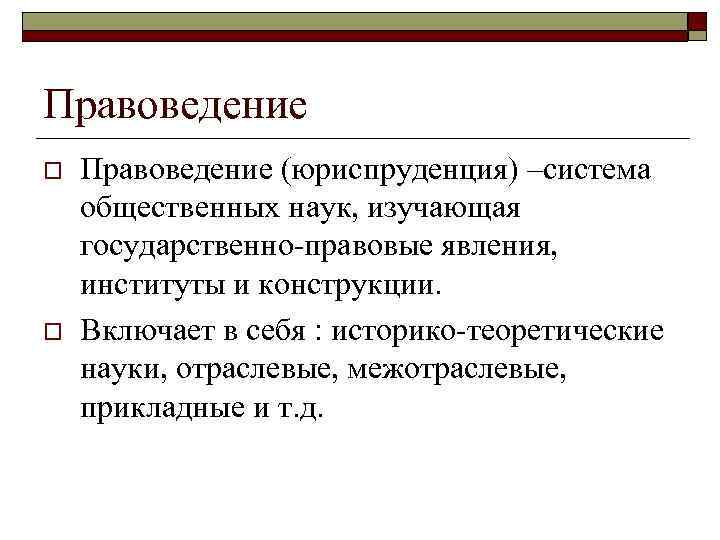 Правоведение

Правоведение (юриспруденция) –система общественных наук, изучающая государственно-правовые явления, институты и конструкции.

Включает в себя : историко-теоретические науки, отраслевые, межотраслевые, прикладные и т.д.